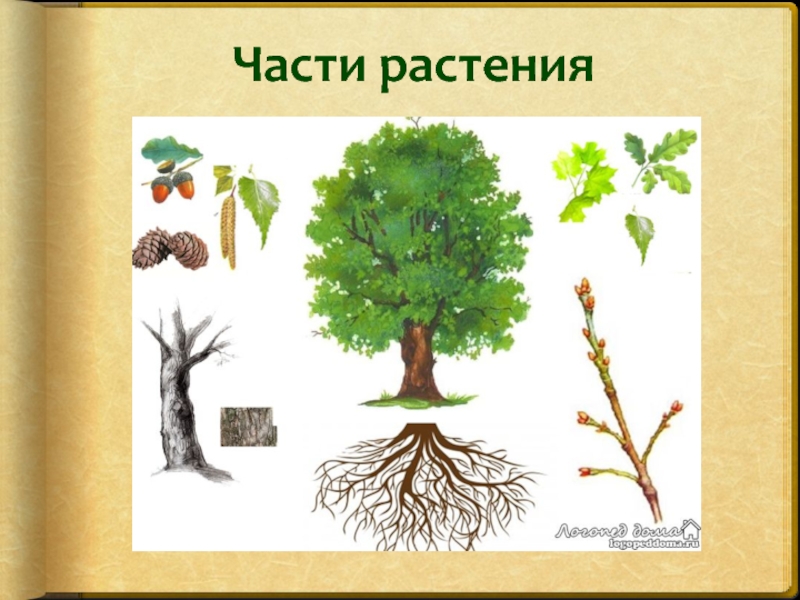 Части растения

Логопед дома
logopeddoma.ru